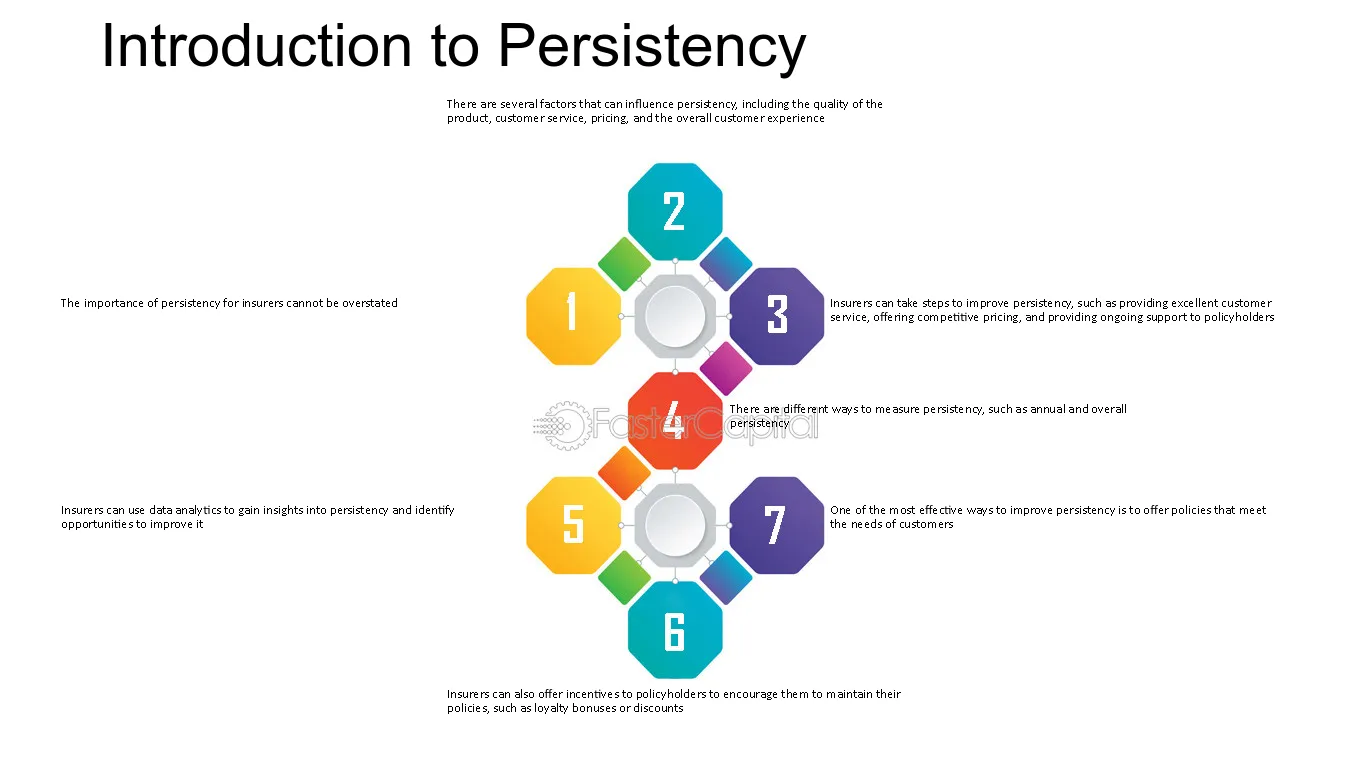 Introduction to Persistency

There are several factors that can influence persistency, including the quality of the product, customer service, pricing, and the overall customer experience

2

The importance of persistency for insurers cannot be overstated

1

3

Insurers can take steps to improve persistency, such as providing excellent customer service, offering competitive pricing, and providing ongoing support to policyholders

4

There are different ways to measure persistency, such as annual and overall persistency

Insurers can use data analytics to gain insights into persistency and identify opportunities to improve it

5

7

One of the most effective ways to improve persistency is to offer policies that meet the needs of customers

6

Insurers can also offer incentives to policyholders to encourage them to maintain their policies, such as loyalty bonuses or discounts

FasterCapital